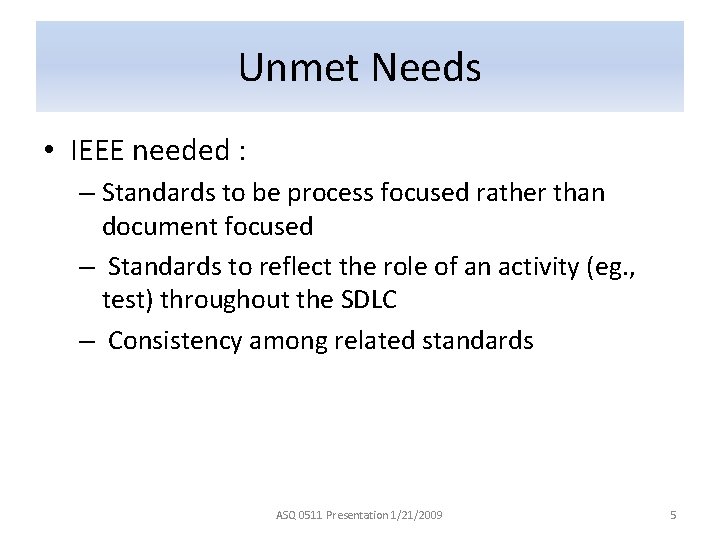 Unmet Needs

• IEEE needed :

– Standards to be process focused rather than document focused

– Standards to reflect the role of an activity (eg., test) throughout the SDLC

– Consistency among related standards

ASQ 0511 Presentation 1/21/2009

5